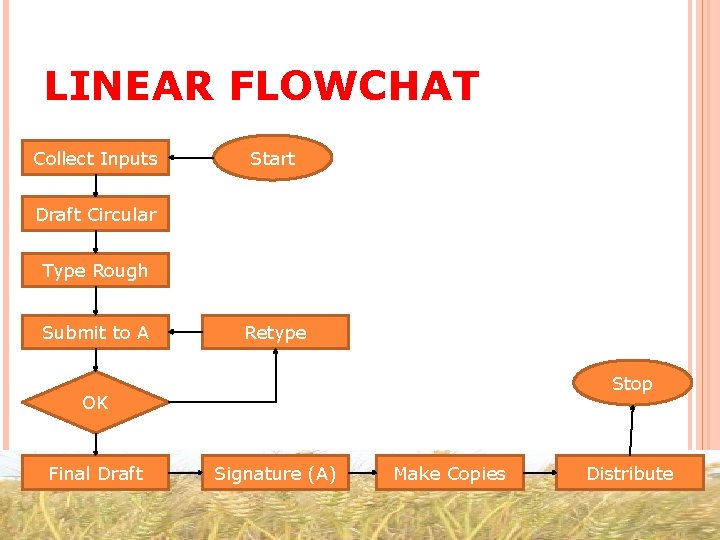 LINEAR FLOWCHAT

Start

Collect Inputs

Draft Circular

Type Rough

Submit to A

Retype

OK

Final Draft

Signature (A)

Make Copies

Distribute

Stop